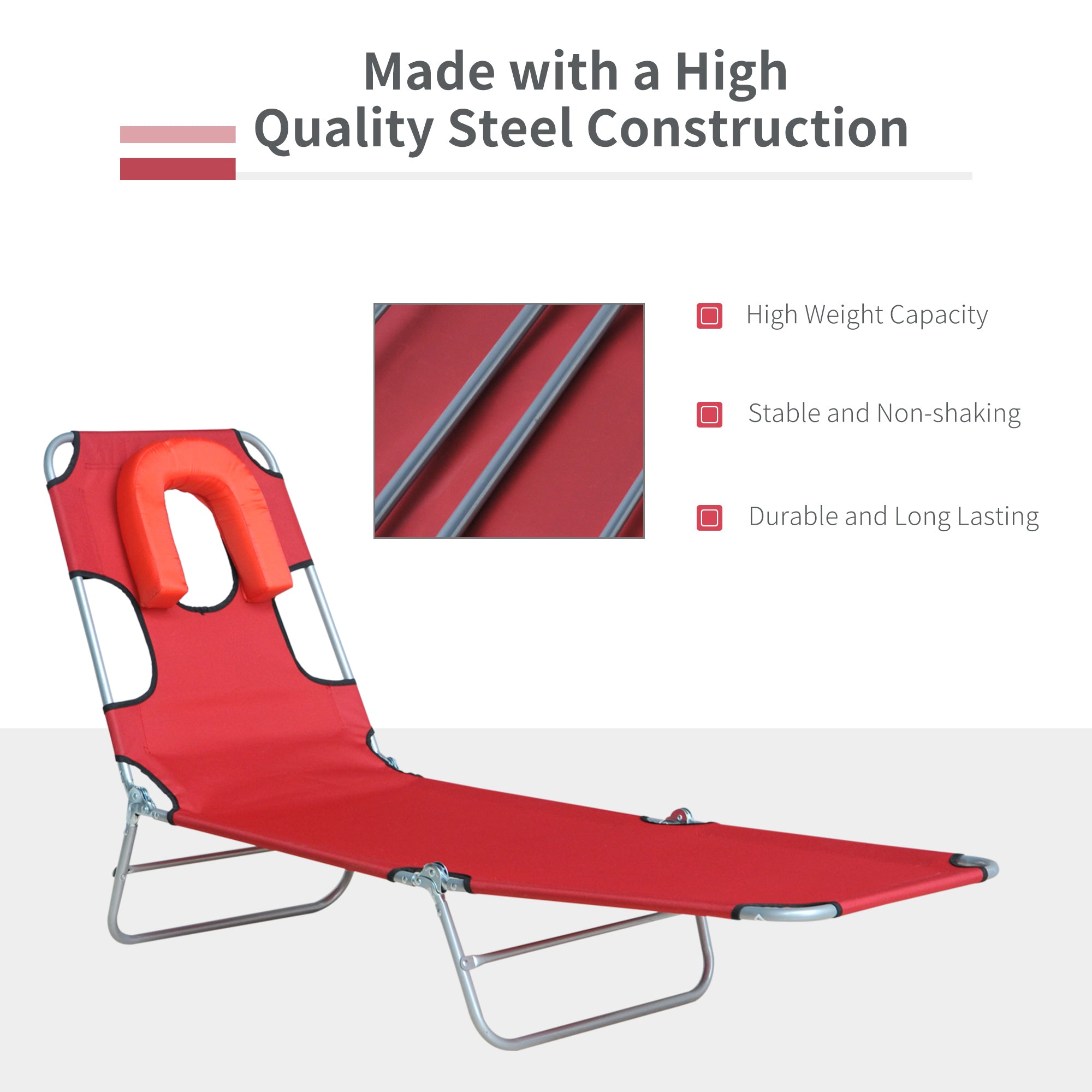 Made with a High Quality Steel Construction

High Weight Capacity

Stable and Non-shaking

Durable and Long Lasting